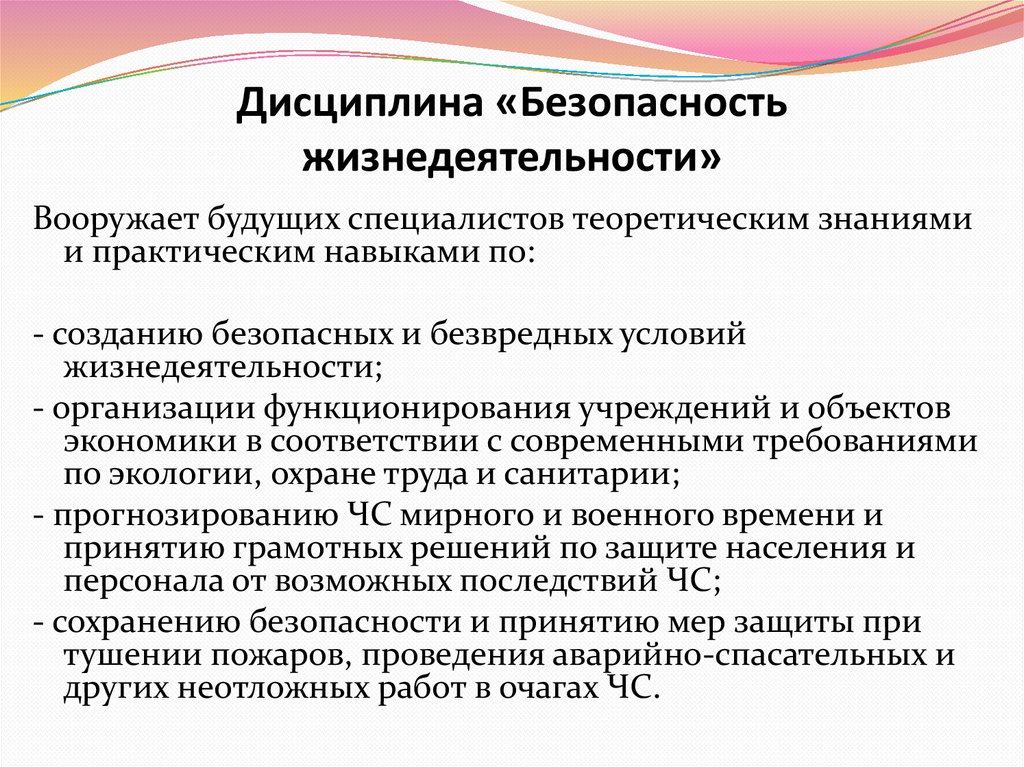 Дисциплина «Безопасность жизнедеятельности»

Вооружает будущих специалистов теоретическим знаниями и практическим навыками по:

- созданию безопасных и безвредных условий жизнедеятельности;
- организации функционирования учреждений и объектов экономики в соответствии с современными требованиями по экологии, охране труда и санитарии;
- прогнозированию ЧС мирного и военного времени и принятию грамотных решений по защите населения и персонала от возможных последствий ЧС;
- сохранению безопасности и принятию мер защиты при тушении пожаров, проведения аварийно-спасательных и других неотложных работ в очагах ЧС.